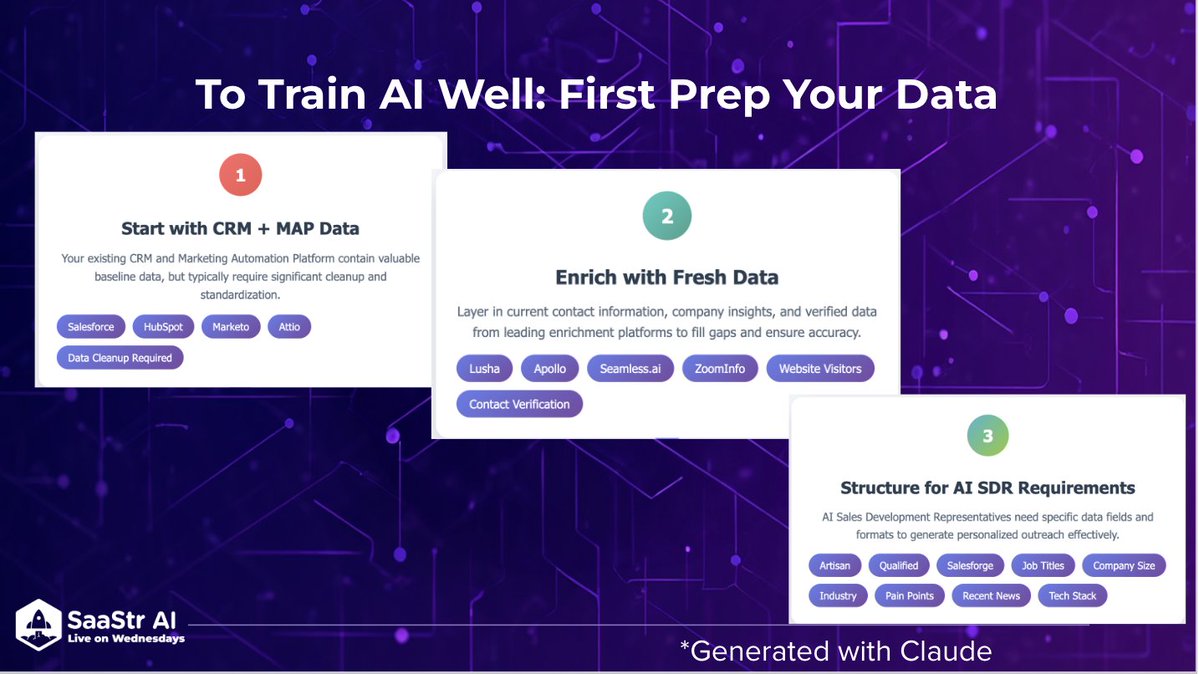 To Train AI Well: First Prep Your Data

1

Start with CRM + MAP Data

Your existing CRM and Marketing Automation Platform contain valuable baseline data, but typically require significant cleanup and standardization.

Salesforce HubSpot Marketo Attio Data Cleanup Required

2

Enrich with Fresh Data

Layer in current contact information, company insights, and verified data from leading enrichment platforms to fill gaps and ensure accuracy.

Lusha Apollo Seamless.ai ZoomInfo Website Visitors Contact Verification

3

Structure for AI SDR Requirements

AI Sales Development Representatives need specific data fields and formats to generate personalized outreach effectively.

Artisan Qualified Salesforge Job Titles Company Size Industry Pain Points Recent News Tech Stack

SaaStr AI
Live on Wednesdays

*Generated with Claude